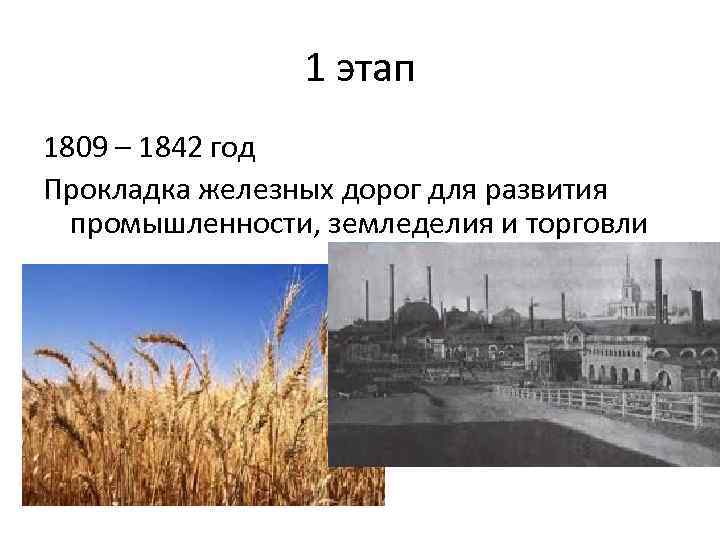 1 этап

1809 – 1842 год

Прокладка железных дорог для развития промышленности, земледелия и торговли